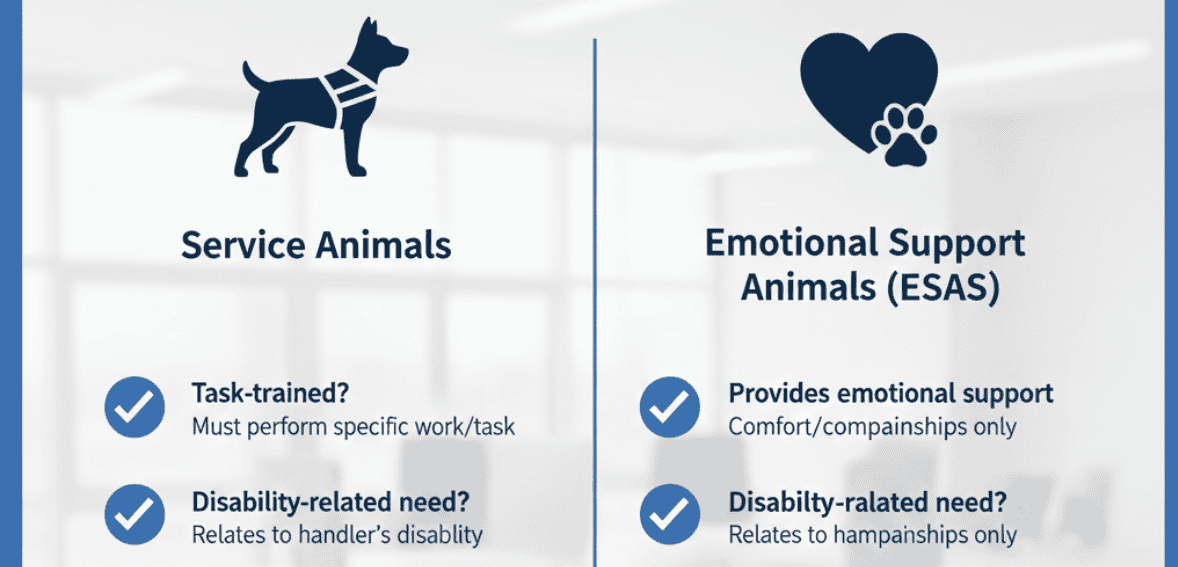 Service Animals

Task-trained?
Must perform specific work/task

Disability-related need?
Relates to handler's disablity

Emotional Support Animals (ESAS)

Provides emotional support
Comfort/compainships only

Disabilty-ralated need?
Relates to hampanships only